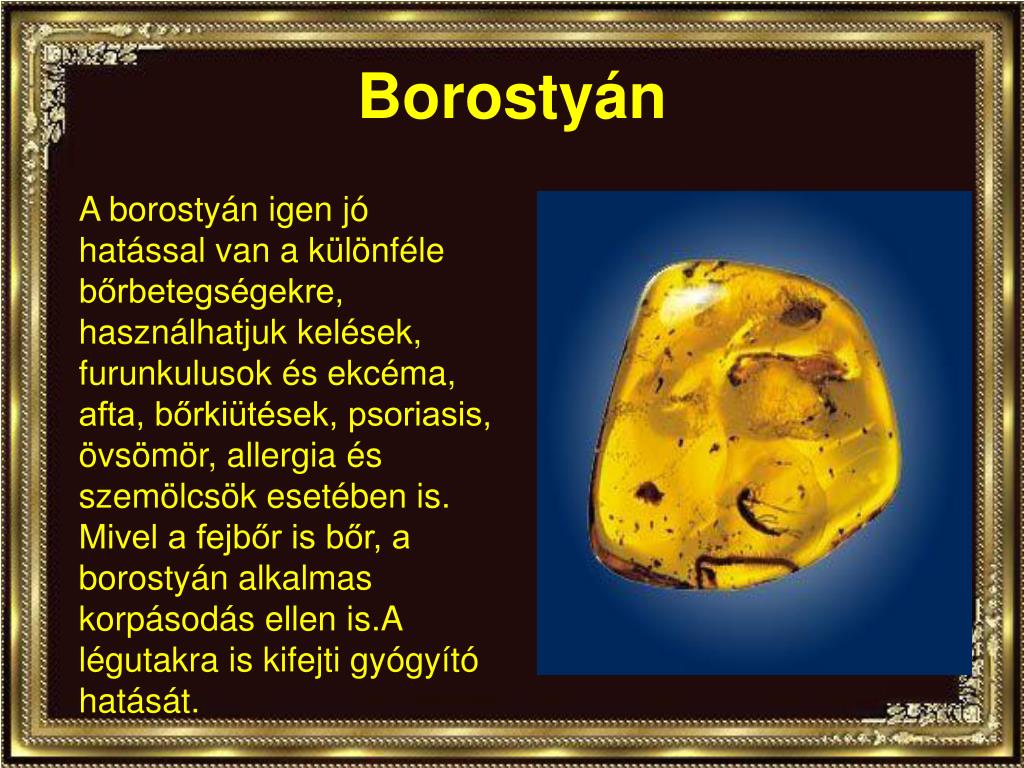 Borostyán

A borostyán igen jó hatással van a különféle bőrbetegségekre, használhatjuk kelések, furunkulusok és ekcéma, afta, bőrkiütések, psoriasis, övsömör, allergia és szemölcsök esetében is. Mivel a fejbőr is bőr, a borostyán alkalmas korpásodás ellen is.A légutakra is kifejti gyógyító hatását.